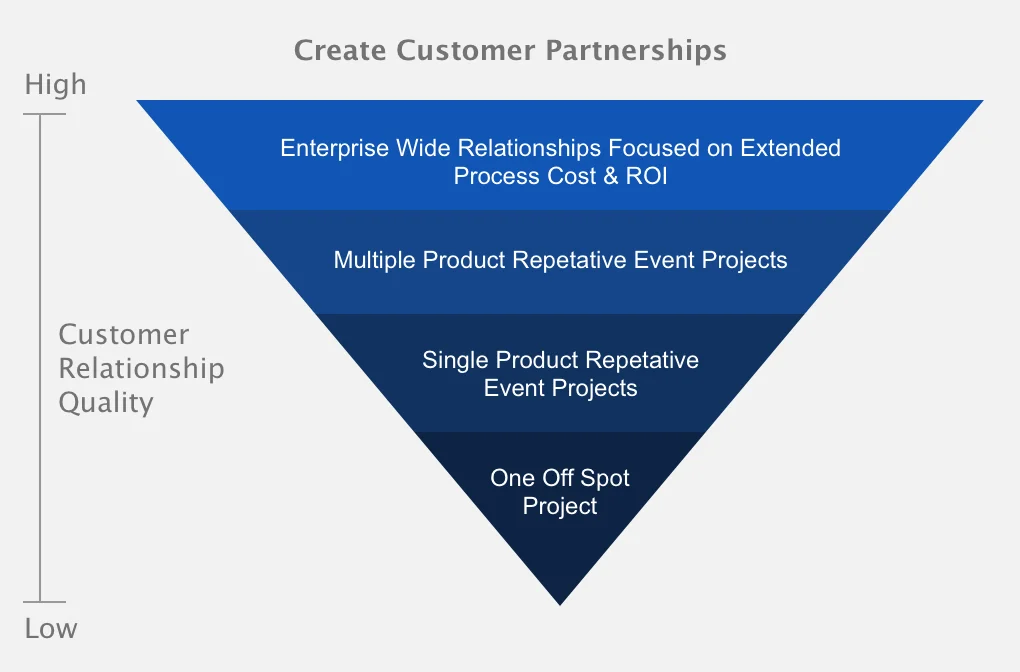 Create Customer Partnerships

High

Customer Relationship Quality

Low

Enterprise Wide Relationships Focused on Extended Process Cost & ROI

Multiple Product Repetative Event Projects

Single Product Repetative Event Projects

One Off Spot Project